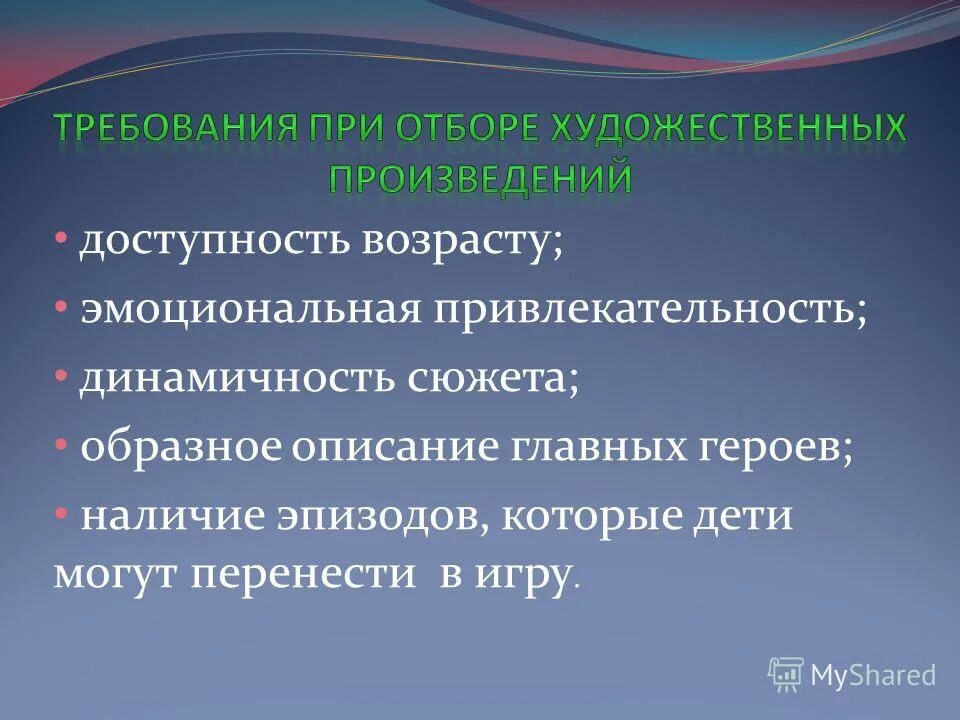 ТРЕБОВАНИЯ ПРИ ОТБОРЕ ХУДОЖЕСТВЕННЫХ ПРОИЗВЕДЕНИЙ

• доступность возрасту;

• эмоциональная привлекательность;

• динамичность сюжета;

• образное описание главных героев;

• наличие эпизодов, которые дети могут перенести в игру.

MyShared